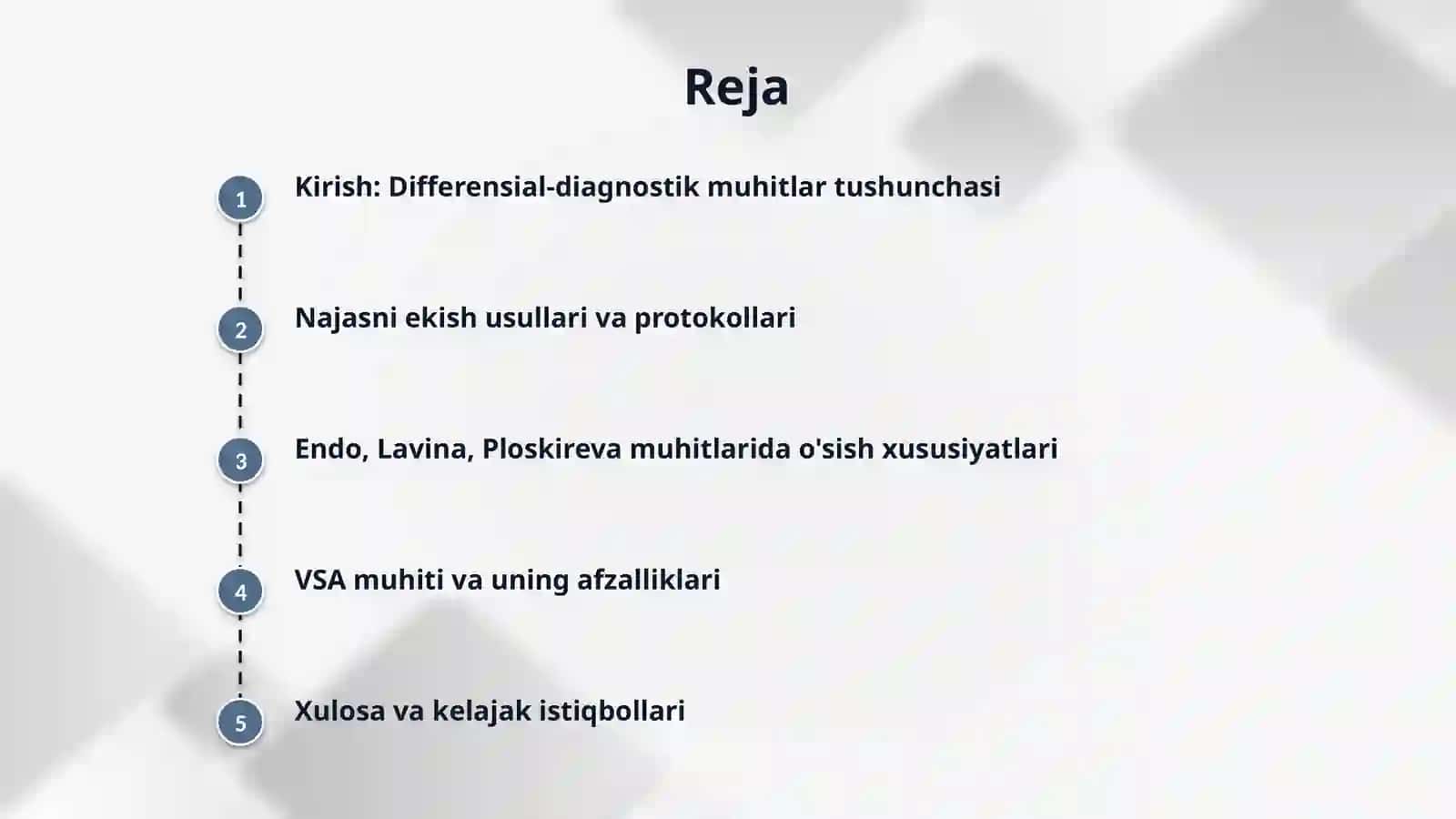 Reja

1 Kirish: Differensial-diagnostik muhitlar tushunchasi

2 Najasni ekish usullari va protokollari

3 Endo, Lavina, Ploskireva muhitlarida o'sish xususiyatlari

4 VSA muhiti va uning afzalliklari

5 Xulosa va kelajak istiqbollari